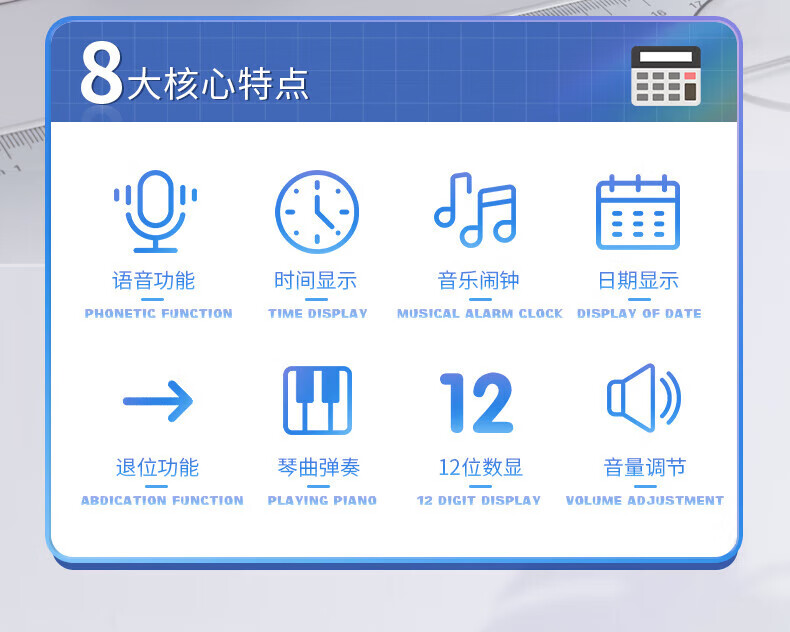 8大核心特点

语音功能
PHONETIC FUNCTION

时间显示
TIME DISPLAY

音乐闹钟
MUSICAL ALARM CLOCK

日期显示
DISPLAY OF DATE

退位功能
ABDICATION FUNCTION

琴曲弹奏
PLAYING PIANO

12

12位数显
12 DIGIT DISPLAY

音量调节
VOLUME ADJUSTMENT